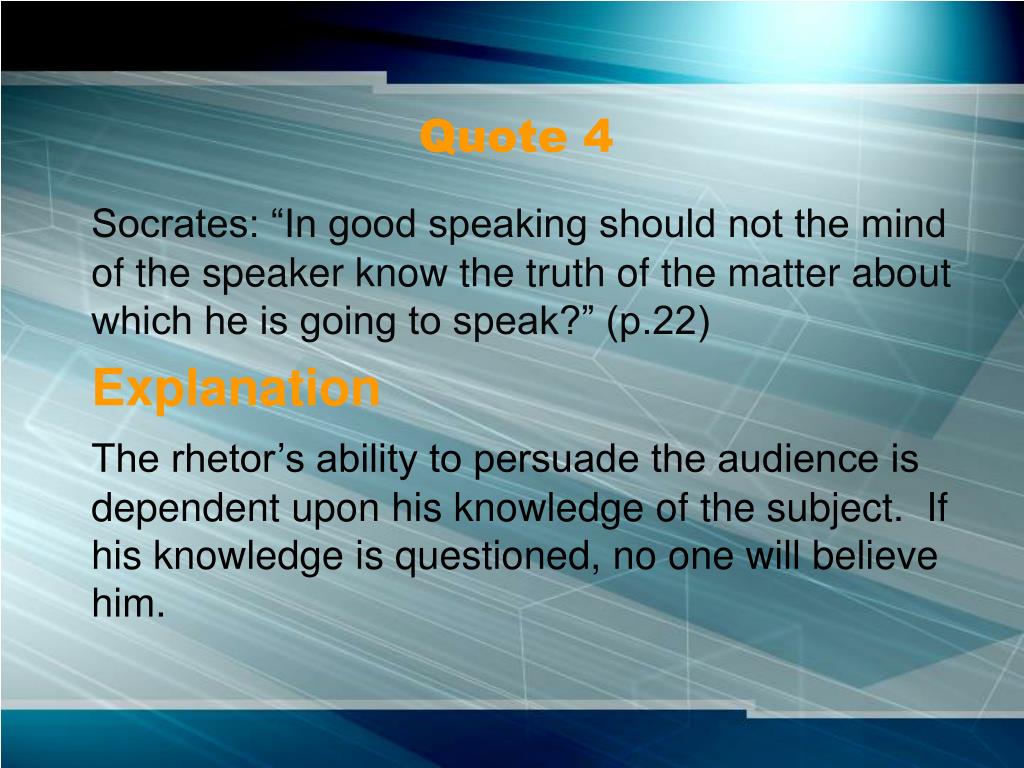 Quote 4

Socrates: “In good speaking should not the mind of the speaker know the truth of the matter about which he is going to speak?” (p.22)

Explanation

The rhetor’s ability to persuade the audience is dependent upon his knowledge of the subject. If his knowledge is questioned, no one will believe him.